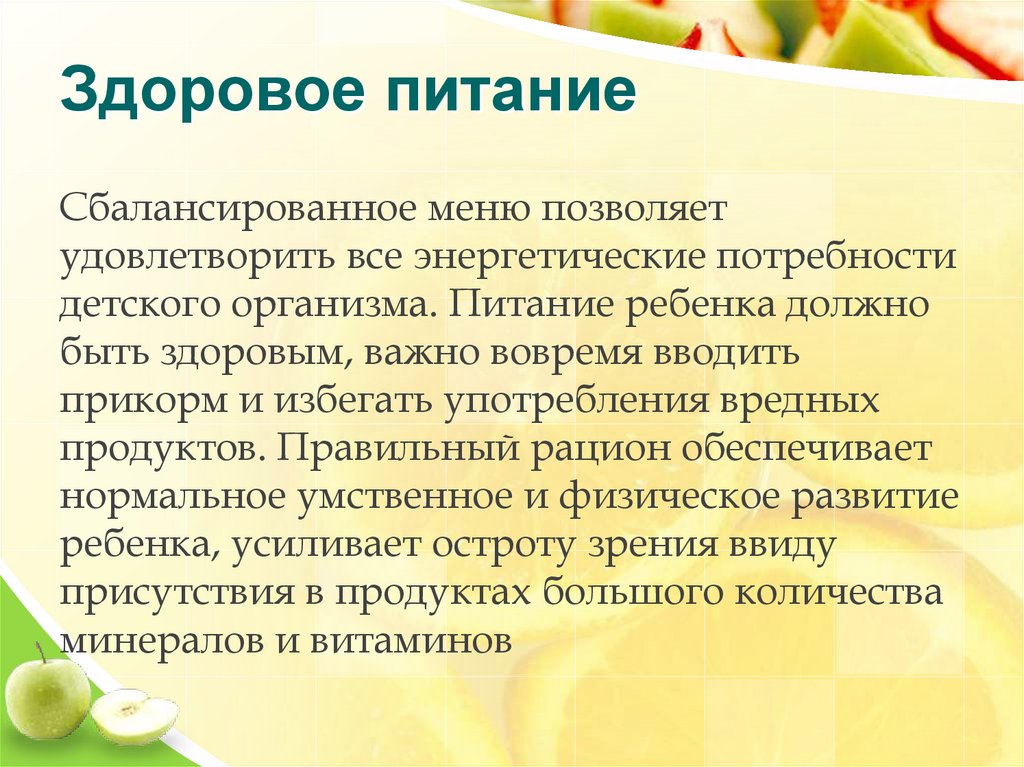 Здоровое питание

Сбалансированное меню позволяет удовлетворить все энергетические потребности детского организма. Питание ребенка должно быть здоровым, важно вовремя вводить прикорм и избегать употребления вредных продуктов. Правильный рацион обеспечивает нормальное умственное и физическое развитие ребенка, усиливает остроту зрения ввиду присутствия в продуктах большого количества минералов и витаминов